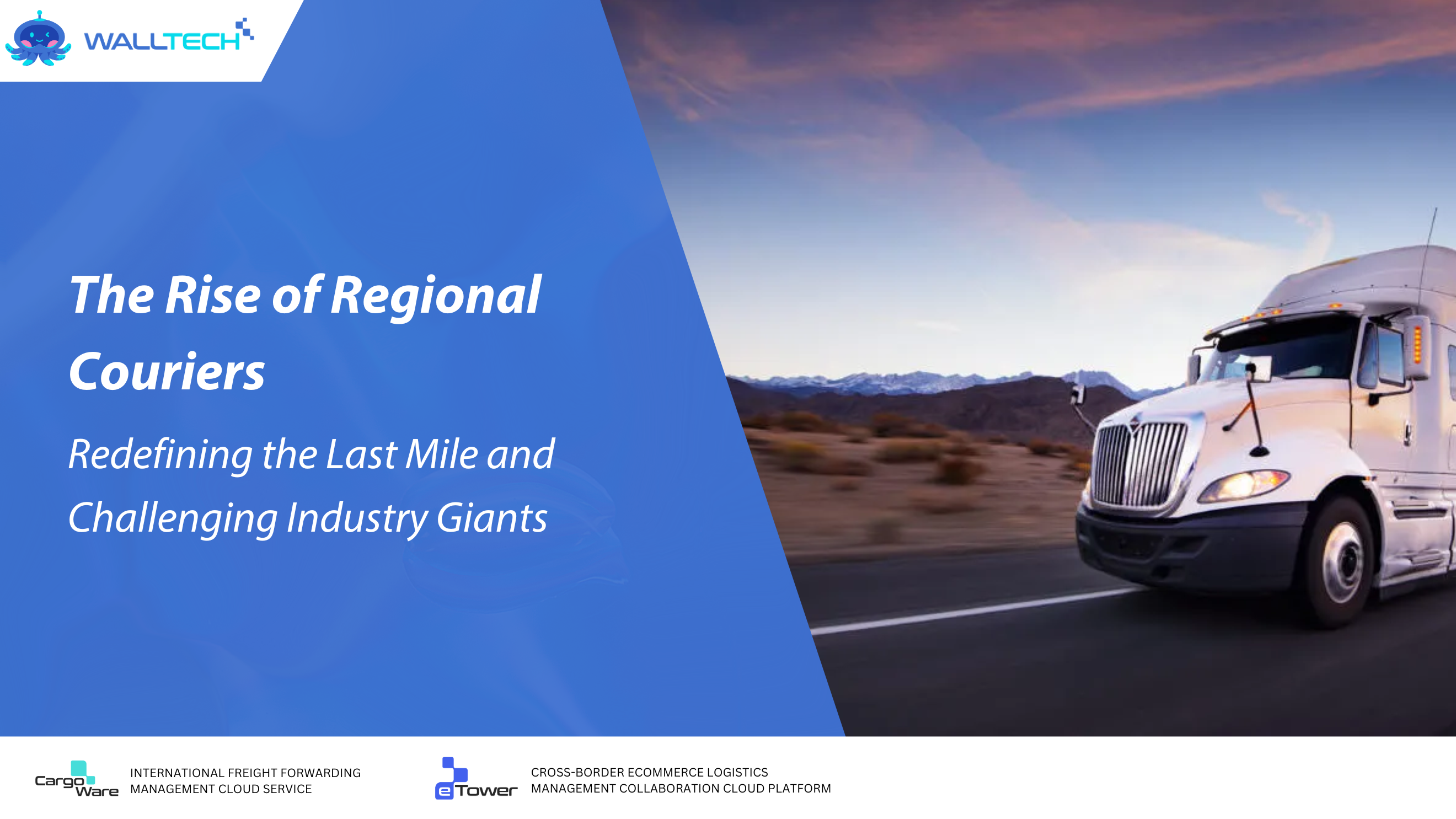 WALLTECH

The Rise of Regional Couriers

Redefining the Last Mile and Challenging Industry Giants

Cargo Ware INTERNATIONAL FREIGHT FORWARDING MANAGEMENT CLOUD SERVICE

eTower CROSS-BORDER ECOMMERCE LOGISTICS MANAGEMENT COLLABORATION CLOUD PLATFORM